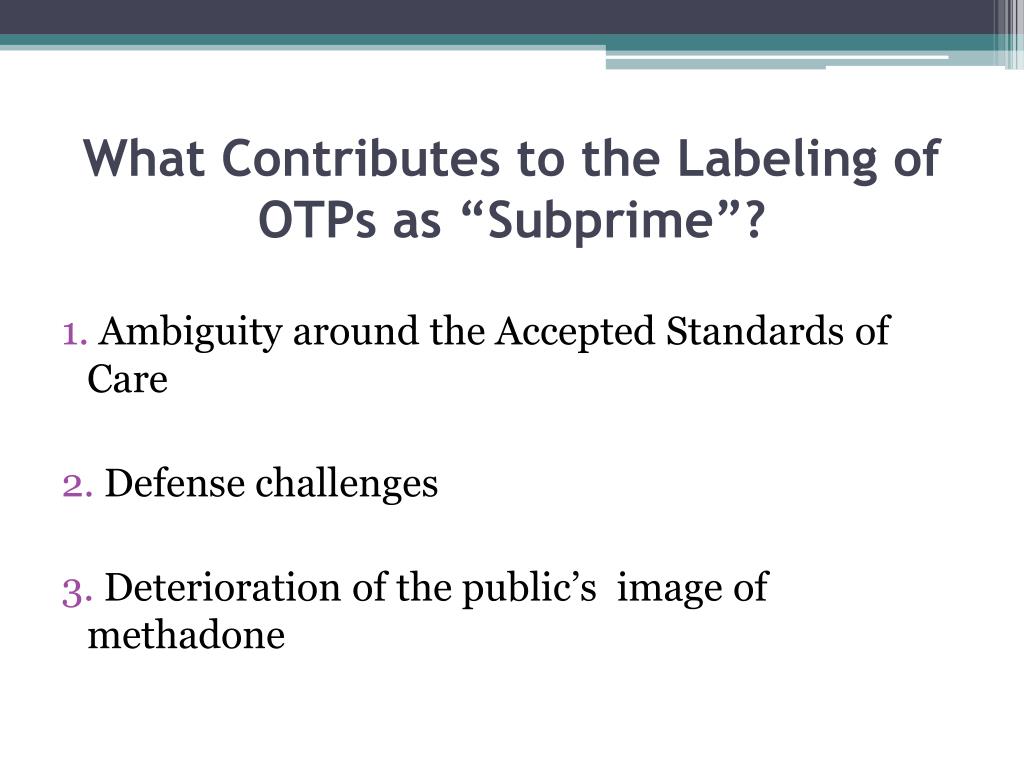 What Contributes to the Labeling of OTPs as “Subprime”?

1. Ambiguity around the Accepted Standards of Care

2. Defense challenges

3. Deterioration of the public’s image of methadone